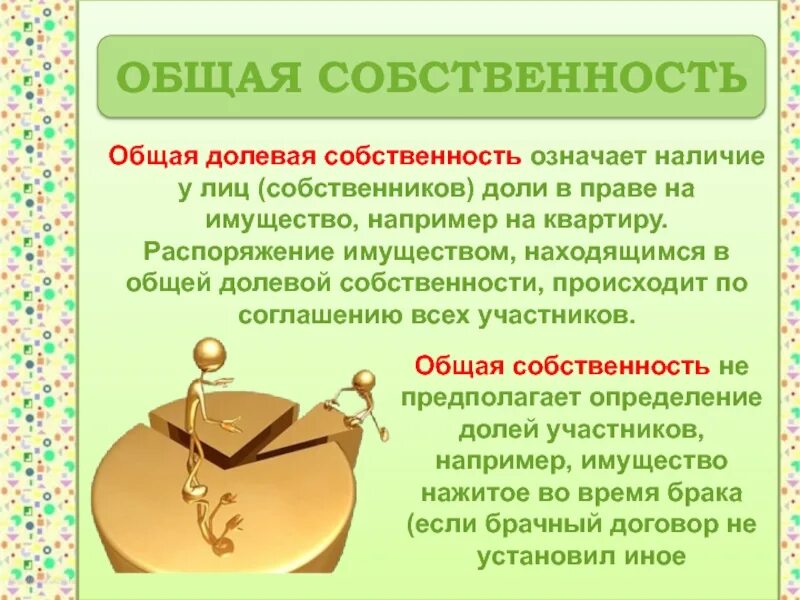 ОБЩАЯ СОБСТВЕННОСТЬ

Общая долевая собственность означает наличие у лиц (собственников) доли в праве на имущество, например на квартиру. Распоряжение имуществом, находящимся в общей долевой собственности, происходит по соглашению всех участников.

Общая собственность не предполагает определение долей участников, например, имущество нажитое во время брака (если брачный договор не установил иное